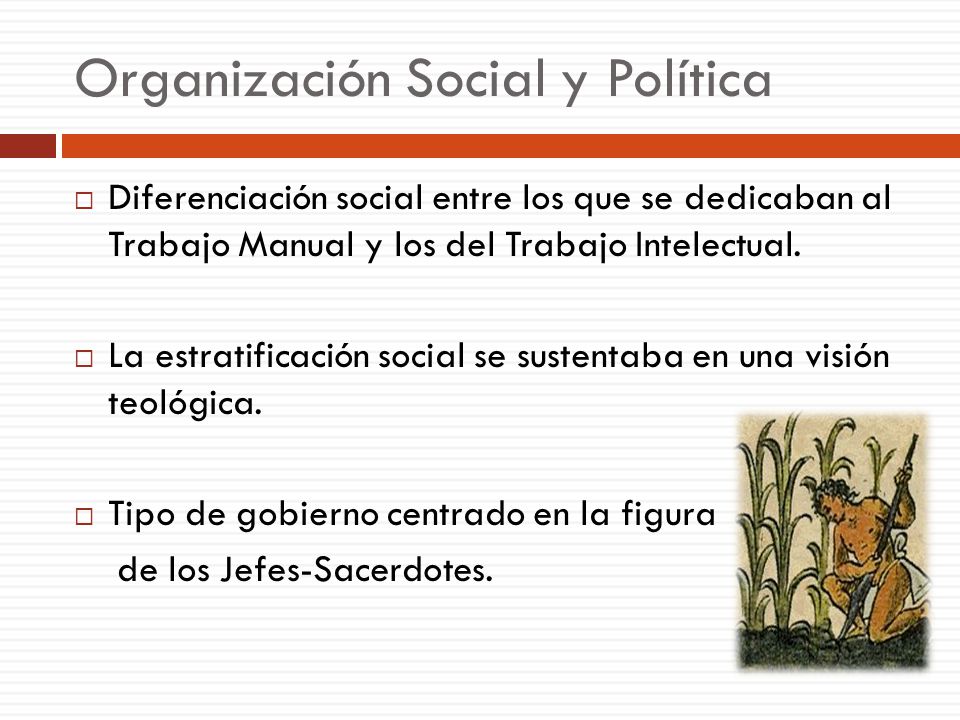 Organización Social y Política

□ Diferenciación social entre los que se dedicaban al Trabajo Manual y los del Trabajo Intelectual.

□ La estratificación social se sustentaba en una visión teológica.

□ Tipo de gobierno centrado en la figura de los Jefes-Sacerdotes.